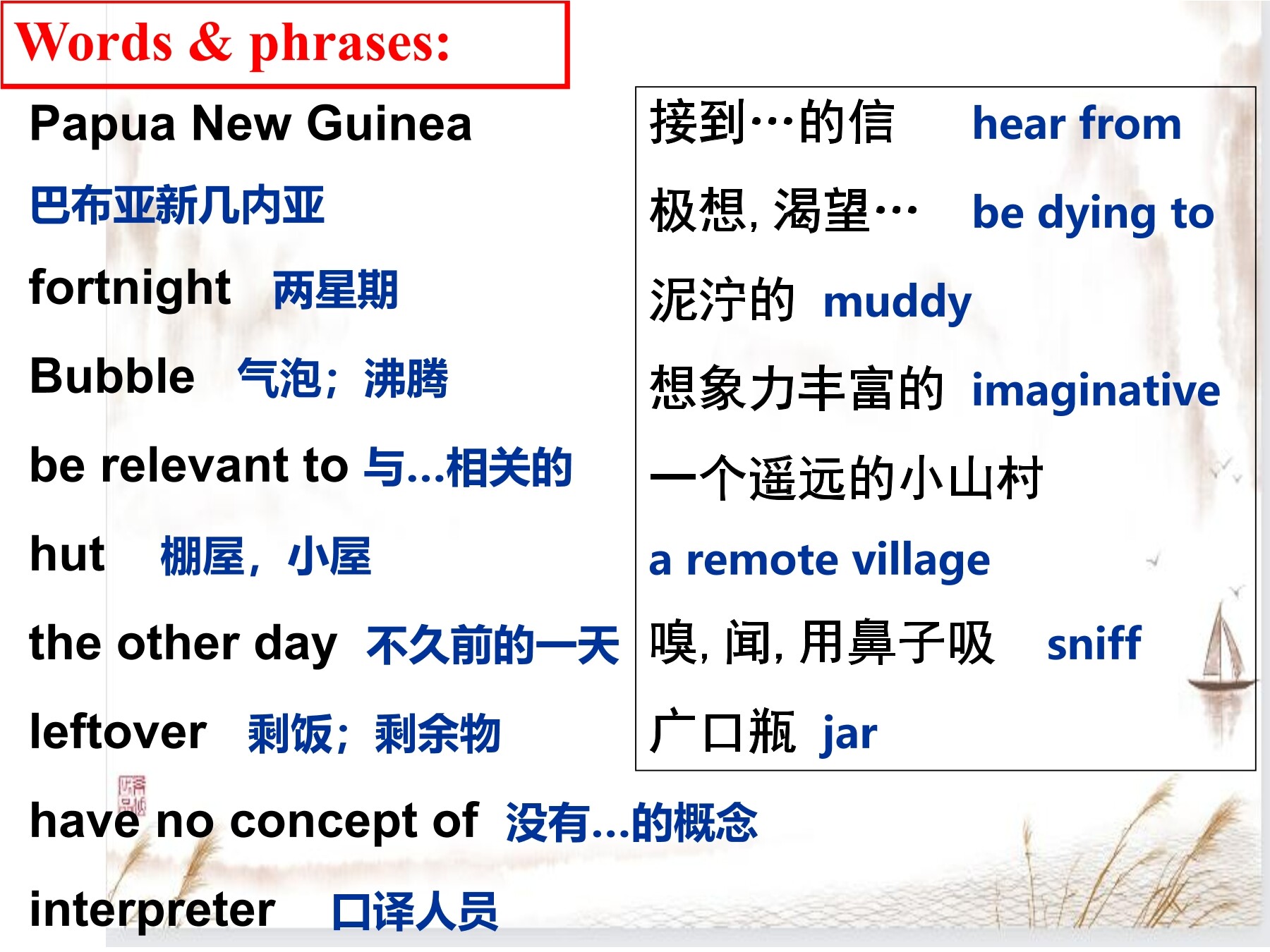 Words & phrases:

Papua New Guinea
巴布亚新几内亚
fortnight 两星期
Bubble 气泡；沸腾
be relevant to 与...相关的
hut 棚屋，小屋
the other day 不久前的一天
leftover 剩饭；剩余物
have no concept of 没有...的概念
interpreter 口译人员

接到…的信 hear from
极想, 渴望… be dying to
泥泞的 muddy
想象力丰富的 imaginative
一个遥远的小山村
a remote village
嗅, 闻, 用鼻子吸 sniff
广口瓶 jar